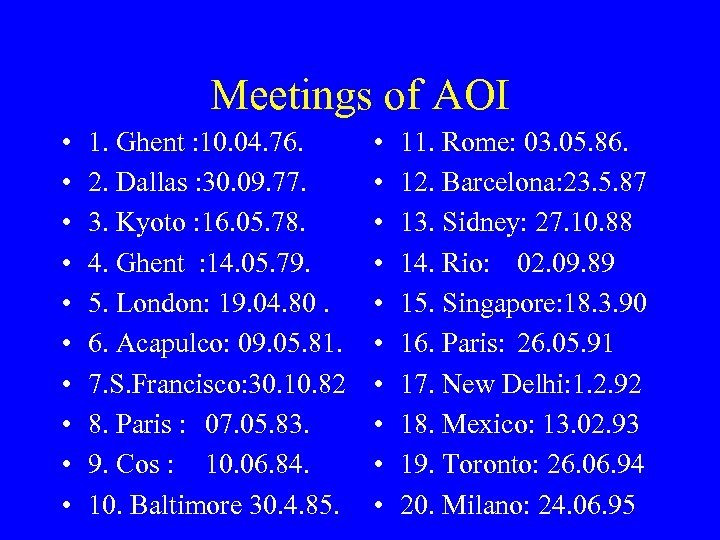 Meetings of AOI

• 1. Ghent :10.04.76.
• 2. Dallas :30.09.77.
• 3. Kyoto :16.05.78.
• 4. Ghent :14.05.79.
• 5. London: 19.04.80 .
• 6. Acapulco: 09.05.81.
• 7.S.Francisco:30.10.82
• 8. Paris : 07.05.83.
• 9. Cos : 10.06.84.
• 10. Baltimore 30.4.85.

• 11. Rome: 03.05.86.
• 12. Barcelona:23.5.87
• 13. Sidney: 27.10.88
• 14. Rio: 02.09.89
• 15. Singapore:18.3.90
• 16. Paris: 26.05.91
• 17. New Delhi:1.2.92
• 18. Mexico: 13.02.93
• 19. Toronto: 26.06.94
• 20. Milano: 24.06.95